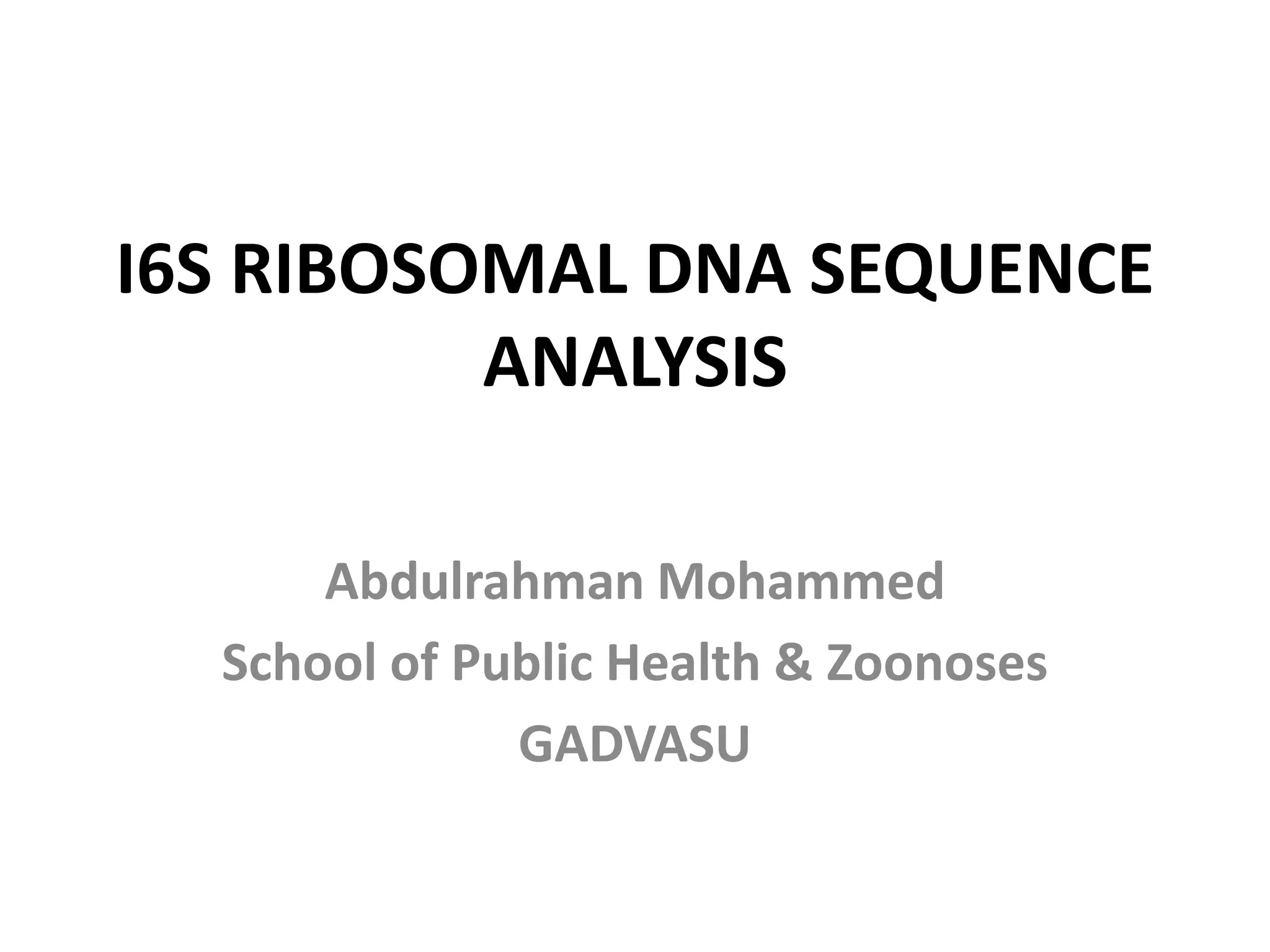 I6S RIBOSOMAL DNA SEQUENCE ANALYSIS

Abdulrahman Mohammed
School of Public Health & Zoonoses
GADVASU